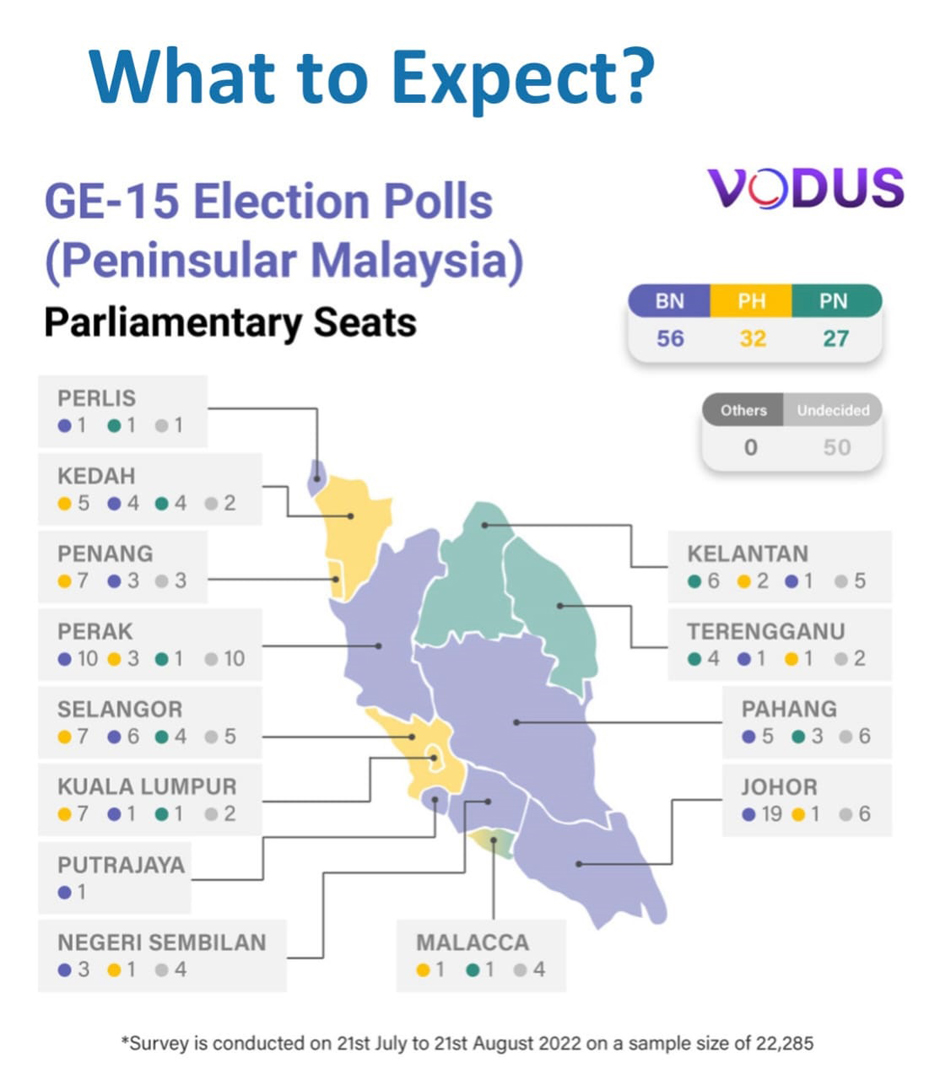 What to Expect?

GE-15 Election Polls (Peninsular Malaysia)

Parliamentary Seats

VODUS

| BN | PH | PN |
|---|---|---|
| 56 | 32 | 27 |

| Others | Undecided |
|---|---|
| 0 | 50 |

PERLIS
1 1 1

KEDAH
5 4 4 2

PENANG
7 3 3

PERAK
10 3 1 10

SELANGOR
7 6 4 5

KUALA LUMPUR
7 1 1 2

PUTRAJAYA
1

NEGERI SEMBILAN
3 1 4

MALACCA
1 1 4

KELANTAN
6 2 1 5

TERENGGANU
4 1 1 2

PAHANG
5 3 6

JOHOR
19 1 6

*Survey is conducted on 21st July to 21st August 2022 on a sample size of 22,285